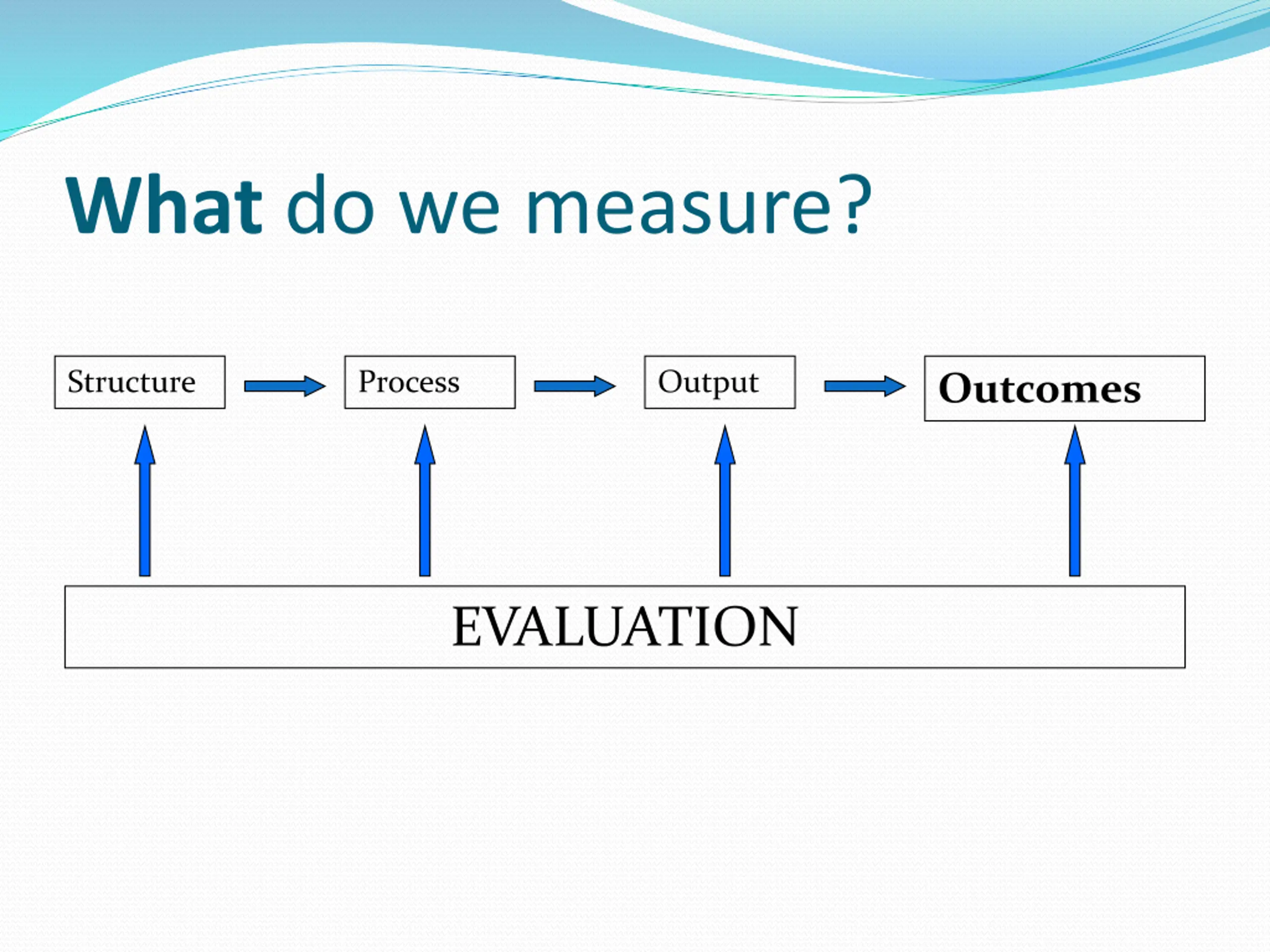 What do we measure?

Structure

Process

Output

Outcomes

EVALUATION